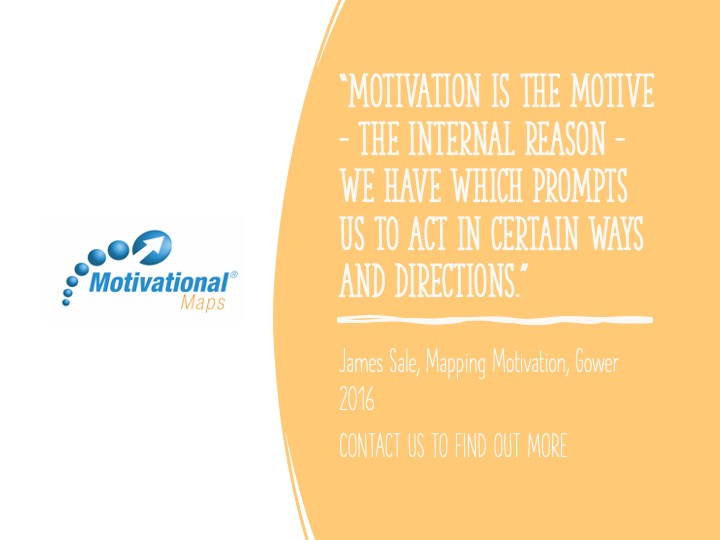 Motivational®
Maps

"MOTIVATION IS THE MOTIVE - THE INTERNAL REASON - WE HAVE WHICH PROMPTS US TO ACT IN CERTAIN WAYS AND DIRECTIONS."

James Sale, Mapping Motivation, Gower 2016

CONTACT US TO FIND OUT MORE